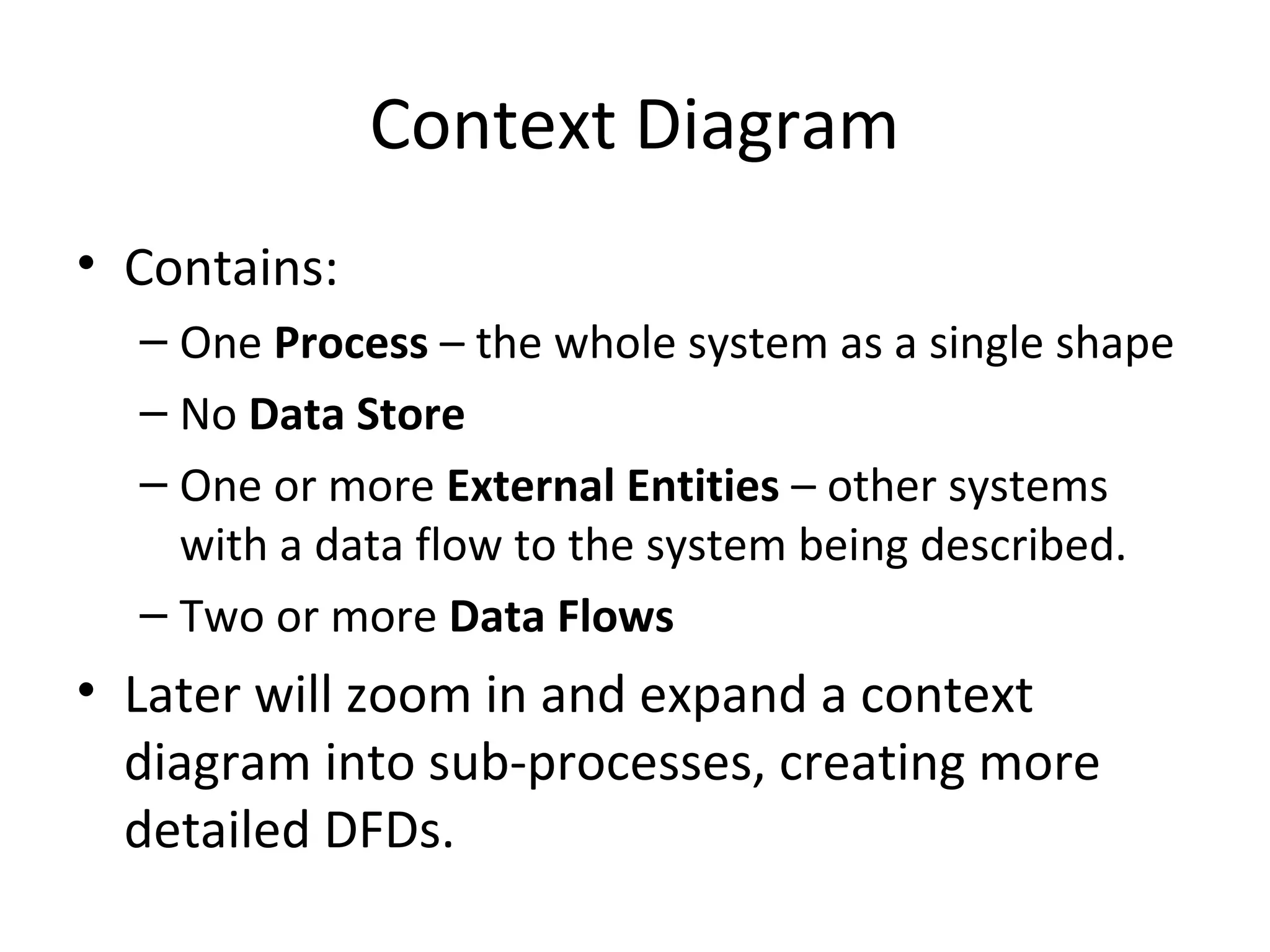 Context Diagram

• Contains:
– One **Process** – the whole system as a single shape
– No **Data Store**
– One or more **External Entities** – other systems with a data flow to the system being described.
– Two or more **Data Flows**

• Later will zoom in and expand a context diagram into sub-processes, creating more detailed DFDs.